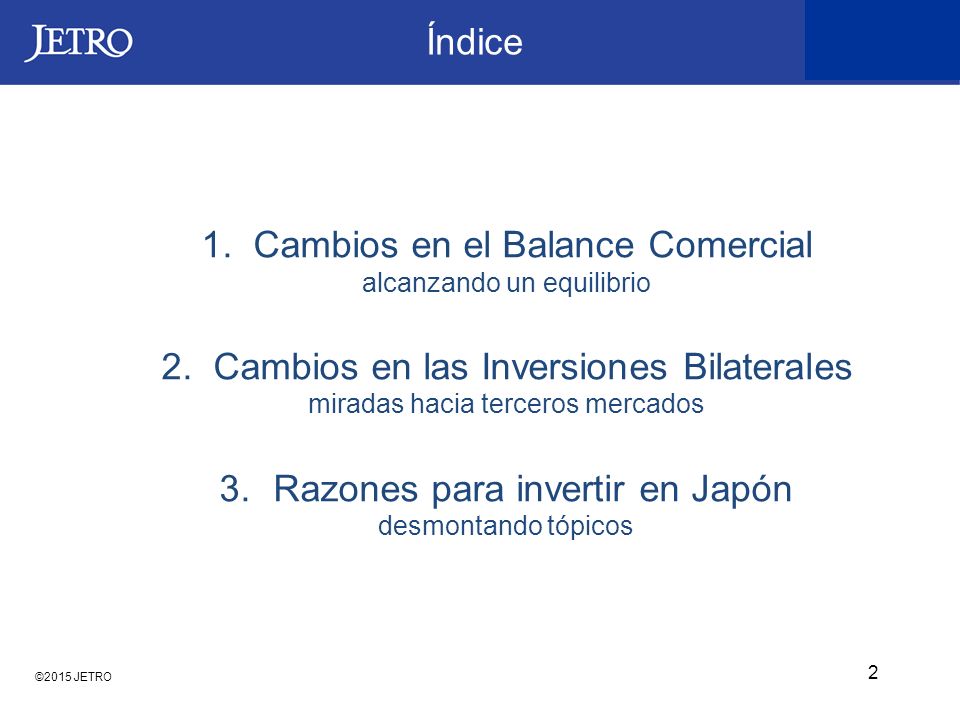 JETRO

Índice

1. Cambios en el Balance Comercial
alcanzando un equilibrio

2. Cambios en las Inversiones Bilaterales
miradas hacia terceros mercados

3. Razones para invertir en Japón
desmontando tópicos

©2015 JETRO

2